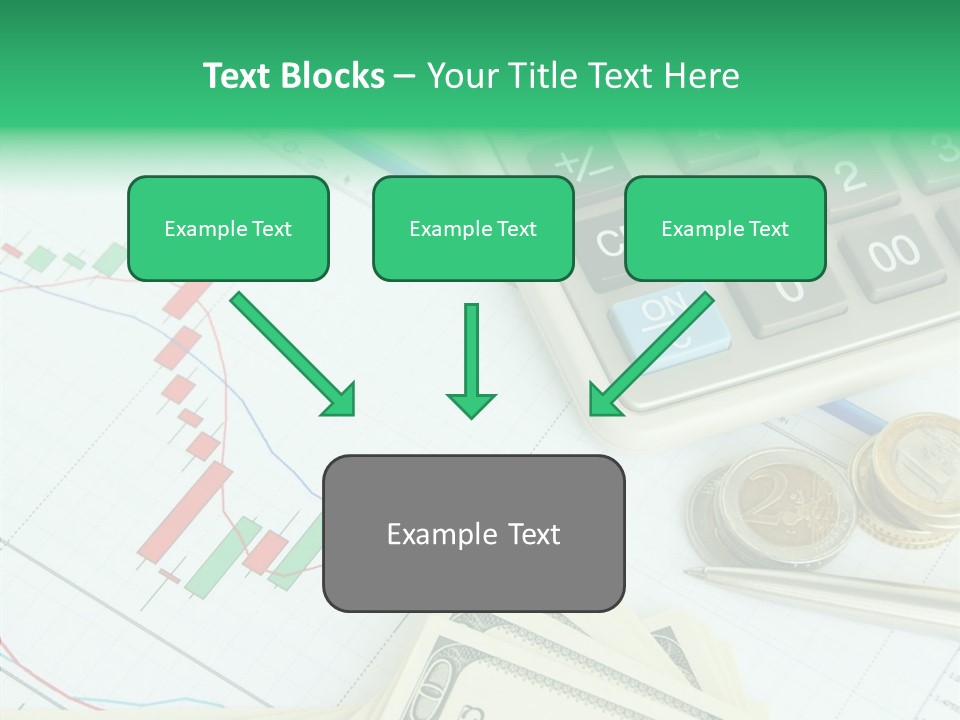 Text Blocks – Your Title Text Here

Example Text

Example Text

Example Text

Example Text